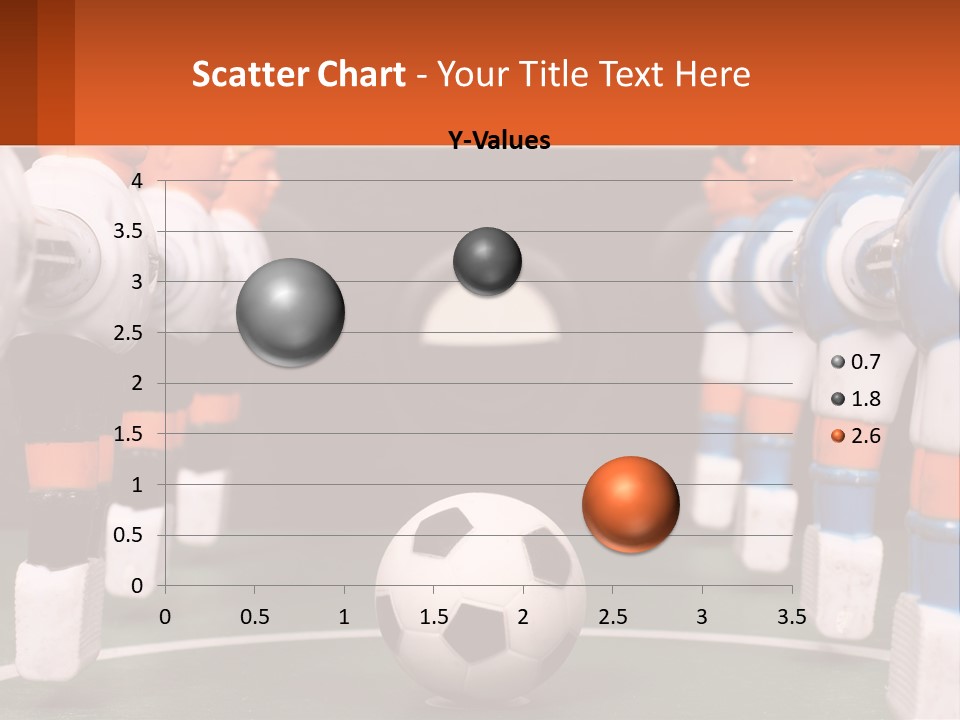 Scatter Chart - Your Title Text Here

Y-Values

4
3.5
3
2.5
2
1.5
1
0.5
0

0 0.5 1 1.5 2 2.5 3 3.5

0.7
1.8
2.6